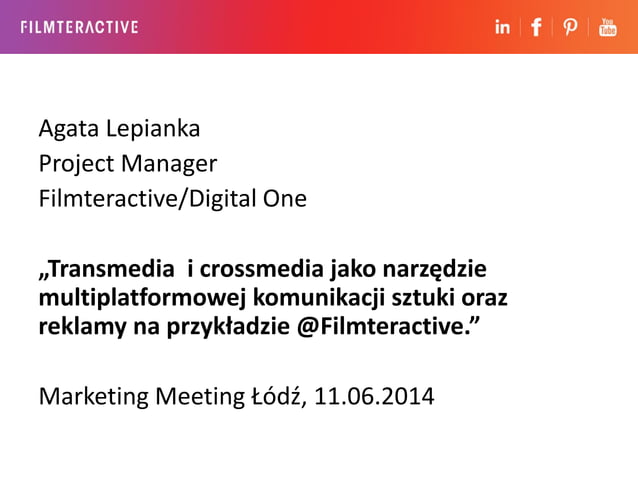 FILMTERACTIVE

in f P You Tube

Agata Lepianka
Project Manager
Filmteractive/Digital One

„Transmedia  i crossmedia jako narzędzie multiplatformowej komunikacji sztuki oraz reklamy na przykładzie @Filmteractive.”

Marketing Meeting Łódź, 11.06.2014